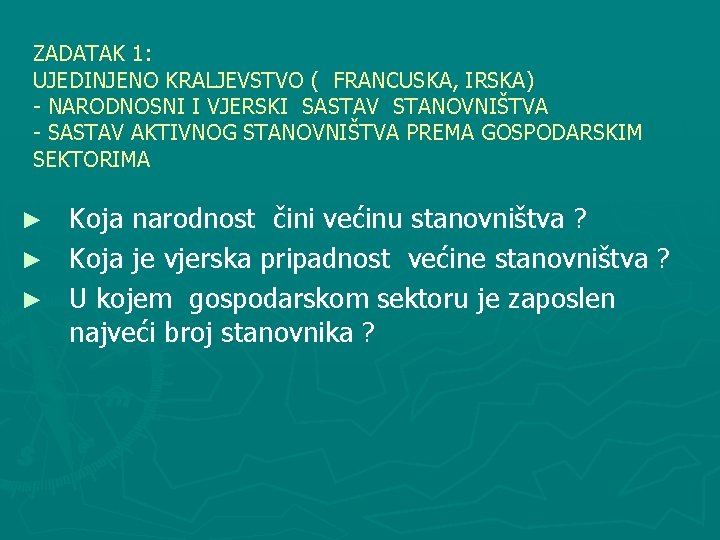 ZADATAK 1:
UJEDINJENO KRALJEVSTVO ( FRANCUSKA, IRSKA)
- NARODNOSNI I VJERSKI SASTAV STANOVNIŠTVA
- SASTAV AKTIVNOG STANOVNIŠTVA PREMA GOSPODARSKIM SEKTORIMA

► Koja narodnost čini većinu stanovništva ?
► Koja je vjerska pripadnost većine stanovništva ?
► U kojem gospodarskom sektoru je zaposlen najveći broj stanovnika ?